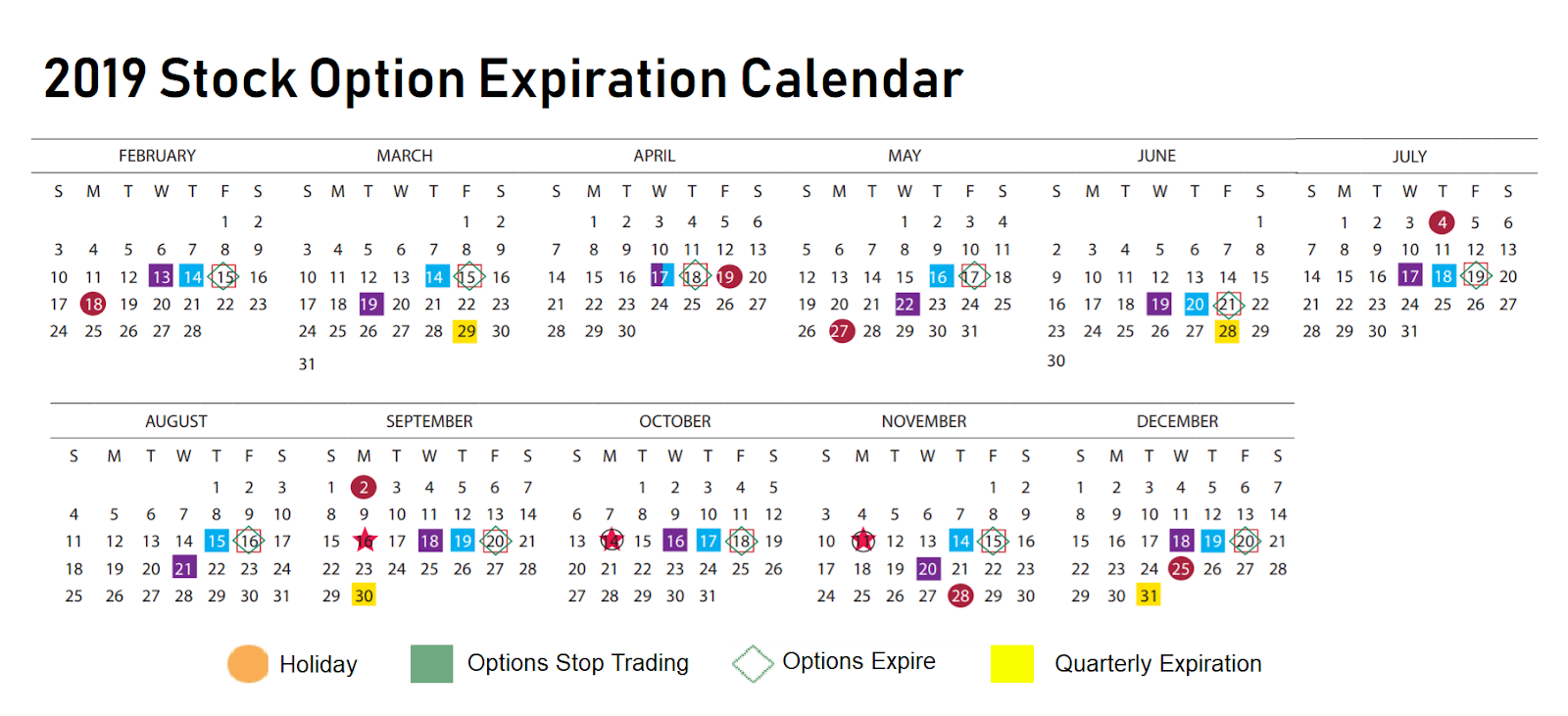 2019 Stock Option Expiration Calendar

FEBRUARY

| S | M | T | W | T | F | S |
|---|---|---|---|---|---|---|
| | | | | | 1 | 2 |
| 3 | 4 | 5 | 6 | 7 | 8 | 9 |
| 10 | 11 | 12 | 13 | 14 | 15 | 16 |
| 17 | 18 | 19 | 20 | 21 | 22 | 23 |
| 24 | 25 | 26 | 27 | 28 | | |

MARCH

| S | M | T | W | T | F | S |
|---|---|---|---|---|---|---|
| | | | | | 1 | 2 |
| 3 | 4 | 5 | 6 | 7 | 8 | 9 |
| 10 | 11 | 12 | 13 | 14 | 15 | 16 |
| 17 | 18 | 19 | 20 | 21 | 22 | 23 |
| 24 | 25 | 26 | 27 | 28 | 29 | 30 |
| 31 | | | | | | |

APRIL

| S | M | T | W | T | F | S |
|---|---|---|---|---|---|---|
| | 1 | 2 | 3 | 4 | 5 | 6 |
| 7 | 8 | 9 | 10 | 11 | 12 | 13 |
| 14 | 15 | 16 | 17 | 18 | 19 | 20 |
| 21 | 22 | 23 | 24 | 25 | 26 | 27 |
| 28 | 29 | 30 | | | | |

MAY

| S | M | T | W | T | F | S |
|---|---|---|---|---|---|---|
| | | | 1 | 2 | 3 | 4 |
| 5 | 6 | 7 | 8 | 9 | 10 | 11 |
| 12 | 13 | 14 | 15 | 16 | 17 | 18 |
| 19 | 20 | 21 | 22 | 23 | 24 | 25 |
| 26 | 27 | 28 | 29 | 30 | 31 | |

JUNE

| S | M | T | W | T | F | S |
|---|---|---|---|---|---|---|
| | | | | | | 1 |
| 2 | 3 | 4 | 5 | 6 | 7 | 8 |
| 9 | 10 | 11 | 12 | 13 | 14 | 15 |
| 16 | 17 | 18 | 19 | 20 | 21 | 22 |
| 23 | 24 | 25 | 26 | 27 | 28 | 29 |
| 30 | | | | | | |

JULY

| S | M | T | W | T | F | S |
|---|---|---|---|---|---|---|
| | 1 | 2 | 3 | 4 | 5 | 6 |
| 7 | 8 | 9 | 10 | 11 | 12 | 13 |
| 14 | 15 | 16 | 17 | 18 | 19 | 20 |
| 21 | 22 | 23 | 24 | 25 | 26 | 27 |
| 28 | 29 | 30 | 31 | | | |

AUGUST

| S | M | T | W | T | F | S |
|---|---|---|---|---|---|---|
| | | | | 1 | 2 | 3 |
| 4 | 5 | 6 | 7 | 8 | 9 | 10 |
| 11 | 12 | 13 | 14 | 15 | 16 | 17 |
| 18 | 19 | 20 | 21 | 22 | 23 | 24 |
| 25 | 26 | 27 | 28 | 29 | 30 | 31 |

SEPTEMBER

| S | M | T | W | T | F | S |
|---|---|---|---|---|---|---|
| 1 | 2 | 3 | 4 | 5 | 6 | 7 |
| 8 | 9 | 10 | 11 | 12 | 13 | 14 |
| 15 | 16 | 17 | 18 | 19 | 20 | 21 |
| 22 | 23 | 24 | 25 | 26 | 27 | 28 |
| 29 | 30 | | | | | |

OCTOBER

| S | M | T | W | T | F | S |
|---|---|---|---|---|---|---|
| | | 1 | 2 | 3 | 4 | 5 |
| 6 | 7 | 8 | 9 | 10 | 11 | 12 |
| 13 | 14 | 15 | 16 | 17 | 18 | 19 |
| 20 | 21 | 22 | 23 | 24 | 25 | 26 |
| 27 | 28 | 29 | 30 | 31 | | |

NOVEMBER

| S | M | T | W | T | F | S |
|---|---|---|---|---|---|---|
| | | | | | 1 | 2 |
| 3 | 4 | 5 | 6 | 7 | 8 | 9 |
| 10 | 11 | 12 | 13 | 14 | 15 | 16 |
| 17 | 18 | 19 | 20 | 21 | 22 | 23 |
| 24 | 25 | 26 | 27 | 28 | 29 | 30 |

DECEMBER

| S | M | T | W | T | F | S |
|---|---|---|---|---|---|---|
| 1 | 2 | 3 | 4 | 5 | 6 | 7 |
| 8 | 9 | 10 | 11 | 12 | 13 | 14 |
| 15 | 16 | 17 | 18 | 19 | 20 | 21 |
| 22 | 23 | 24 | 25 | 26 | 27 | 28 |
| 29 | 30 | 31 | | | | |

Holiday Options Stop Trading Options Expire Quarterly Expiration